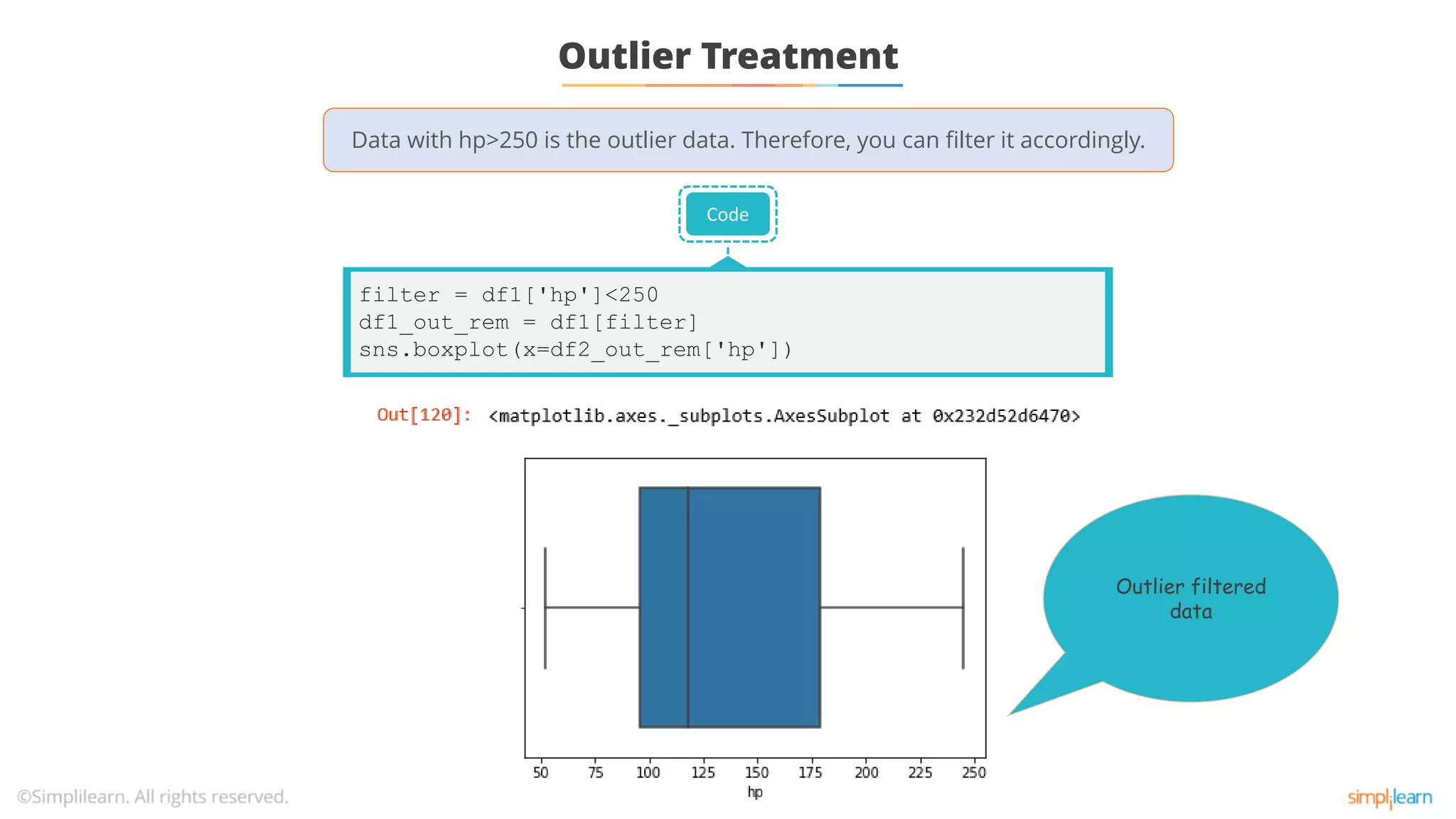 Outlier Treatment

Data with hp>250 is the outlier data. Therefore, you can filter it accordingly.

Code

filter = df1['hp']<250
df1_out_rem = df1[filter]
sns.boxplot(x=df2_out_rem['hp'])

Out[120]: <matplotlib.axes._subplots.AxesSubplot at 0x232d52d6470>

50 75 100 125 150 175 200 225 250
hp

Outlier filtered data

©Simplilearn. All rights reserved.

simplilearn